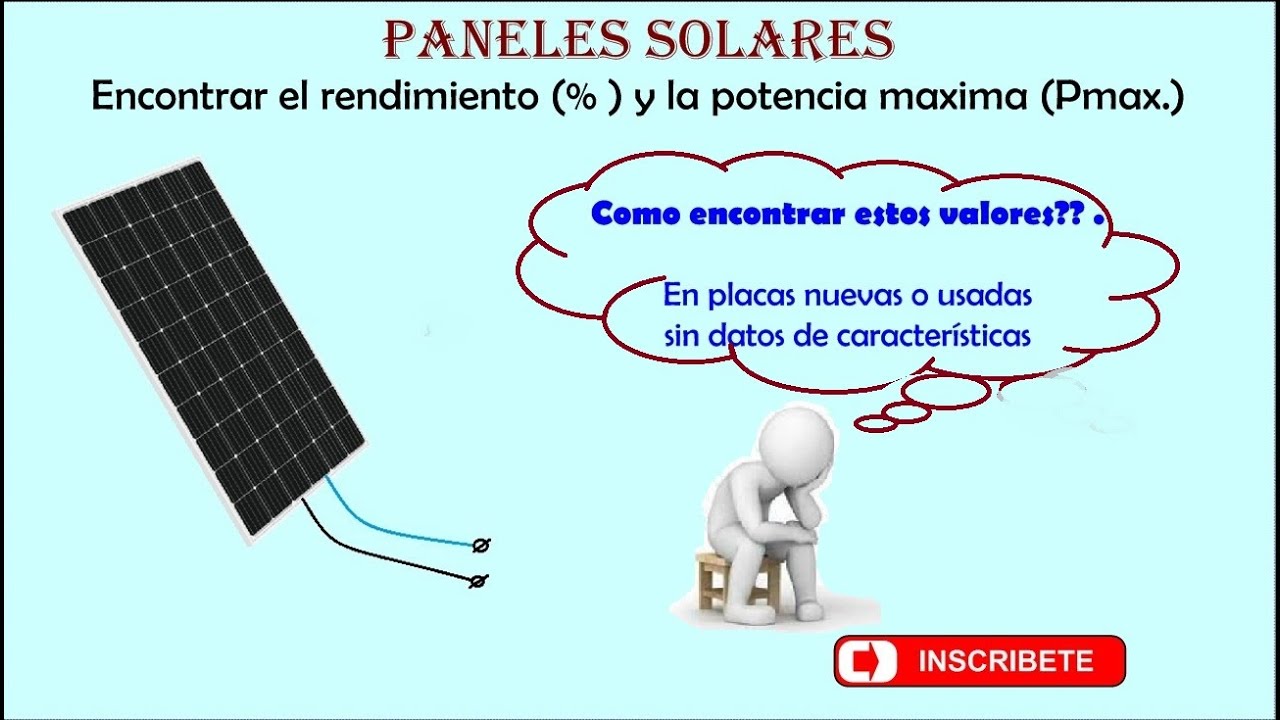 PANELES SOLARES

Encontrar el rendimiento (% ) y la potencia maxima (Pmax.)

Como encontrar estos valores?? .

En placas nuevas o usadas sin datos de características

INSCRIBETE